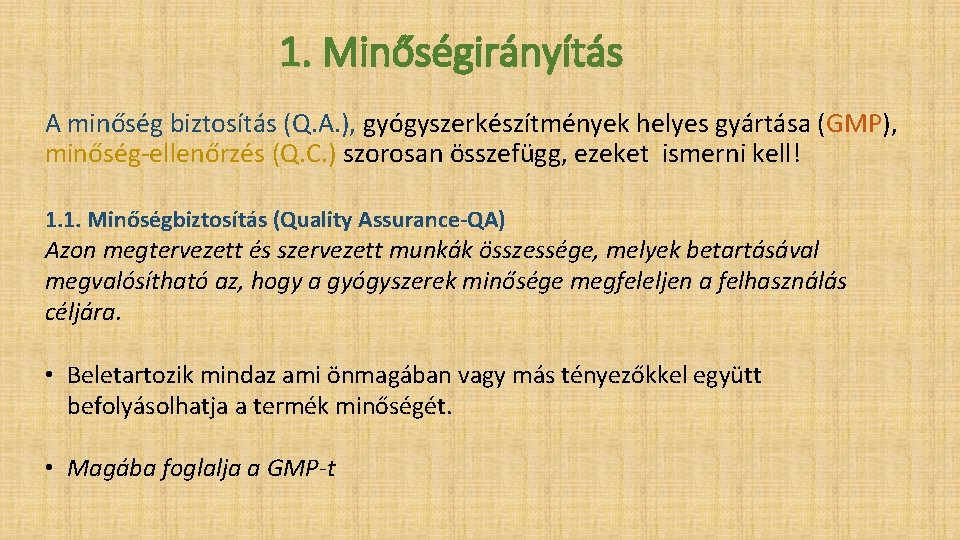 1. Minőségirányítás

A minőség biztosítás (Q.A.), gyógyszerkészítmények helyes gyártása (GMP), minőség-ellenőrzés (Q.C.) szorosan összefügg, ezeket ismerni kell!

1.1. Minőségbiztosítás (Quality Assurance-QA)
Azon megtervezett és szervezett munkák összessége, melyek betartásával megvalósítható az, hogy a gyógyszerek minősége megfeleljen a felhasználás céljára.

• Beletartozik mindaz ami önmagában vagy más tényezőkkel együtt befolyásolhatja a termék minőségét.

• Magába foglalja a GMP-t